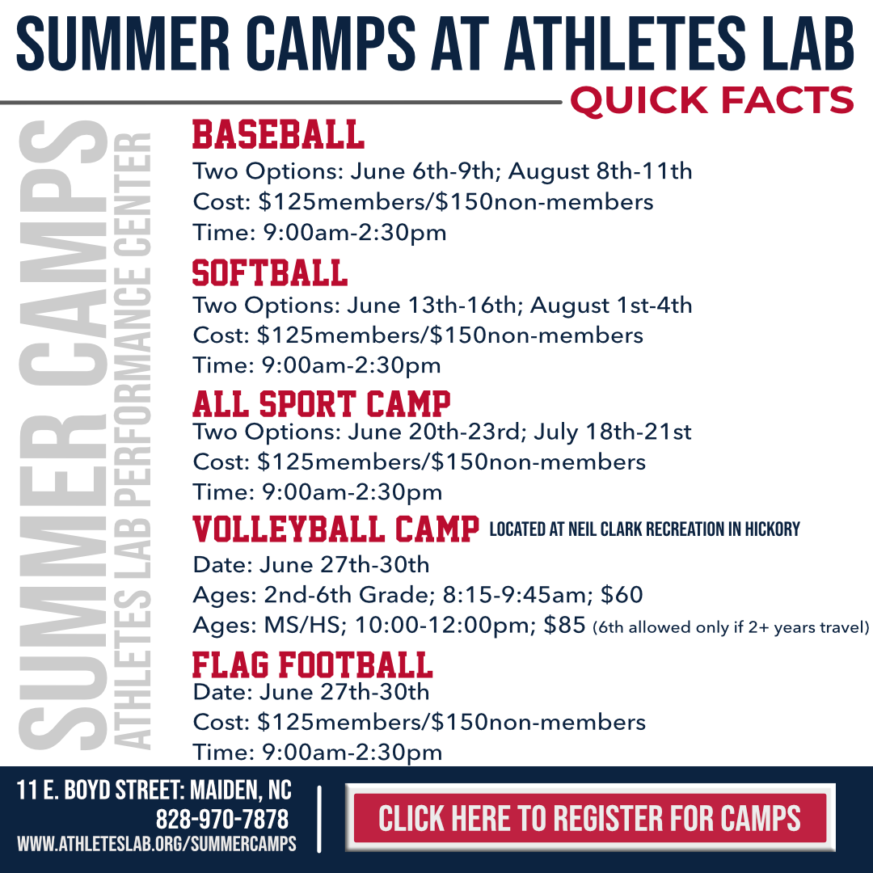 SUMMER CAMPS AT ATHLETES LAB
QUICK FACTS

SUMMER CAMPS
ATHLETES LAB PERFORMANCE CENTER

BASEBALL
Two Options: June 6th-9th; August 8th-11th
Cost: $125members/$150non-members
Time: 9:00am-2:30pm

SOFTBALL
Two Options: June 13th-16th; August 1st-4th
Cost: $125members/$150non-members
Time: 9:00am-2:30pm

ALL SPORT CAMP
Two Options: June 20th-23rd; July 18th-21st
Cost: $125members/$150non-members
Time: 9:00am-2:30pm

VOLLEYBALL CAMP LOCATED AT NEIL CLARK RECREATION IN HICKORY
Date: June 27th-30th
Ages: 2nd-6th Grade; 8:15-9:45am; $60
Ages: MS/HS; 10:00-12:00pm; $85 (6th allowed only if 2+ years travel)

FLAG FOOTBALL
Date: June 27th-30th
Cost: $125members/$150non-members
Time: 9:00am-2:30pm

11 E. BOYD STREET: MAIDEN, NC
828-970-7878
WWW.ATHLETESLAB.ORG/SUMMERCAMPS

CLICK HERE TO REGISTER FOR CAMPS